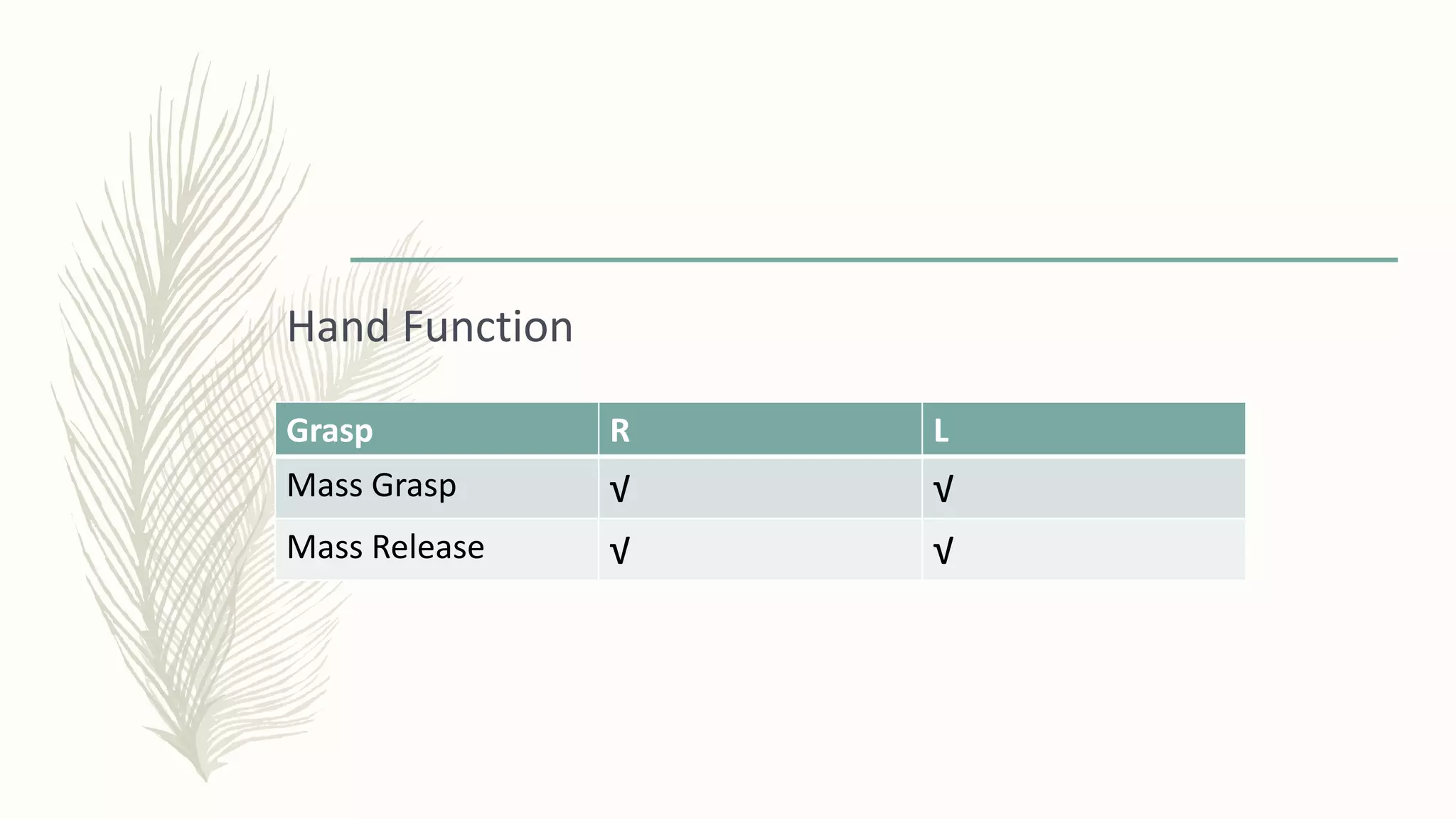 Hand Function

| Grasp | R | L |
|---|---|---|
| Mass Grasp | √ | √ |
| Mass Release | √ | √ |